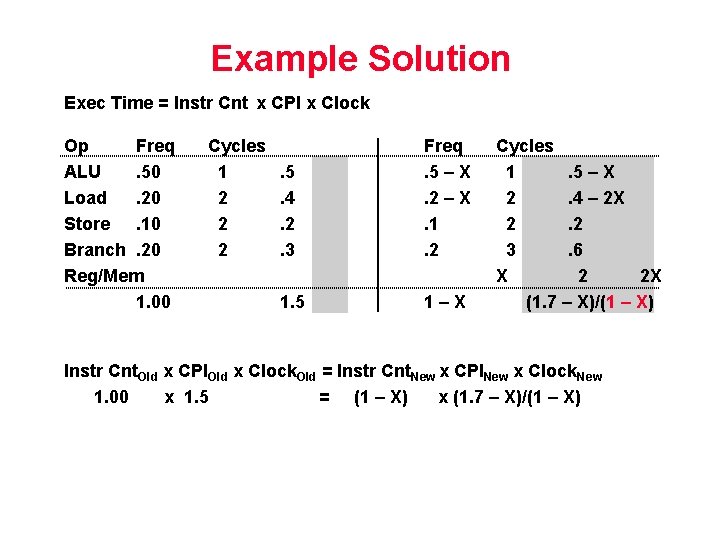 Example Solution

Exec Time = Instr Cnt x CPI x Clock

| Op | Freq | Cycles | | Freq | Cycles | |
|---|---|---|---|---|---|---|
| ALU | .50 | 1 | .5 | .5 – X | 1 | .5 – X |
| Load | .20 | 2 | .4 | .2 – X | 2 | .4 – 2X |
| Store | .10 | 2 | .2 | .1 | 2 | .2 |
| Branch | .20 | 2 | .3 | .2 | 3 | .6 |
| Reg/Mem | | | | X | 2 | 2X |
| | 1.00 | | 1.5 | 1 – X | | (1.7 – X)/(1 – X) |

Instr Cnt$_{Old}$ x CPI$_{Old}$ x Clock$_{Old}$ = Instr Cnt$_{New}$ x CPI$_{New}$ x Clock$_{New}$
1.00 x 1.5 = (1 – X) x (1.7 – X)/(1 – X)